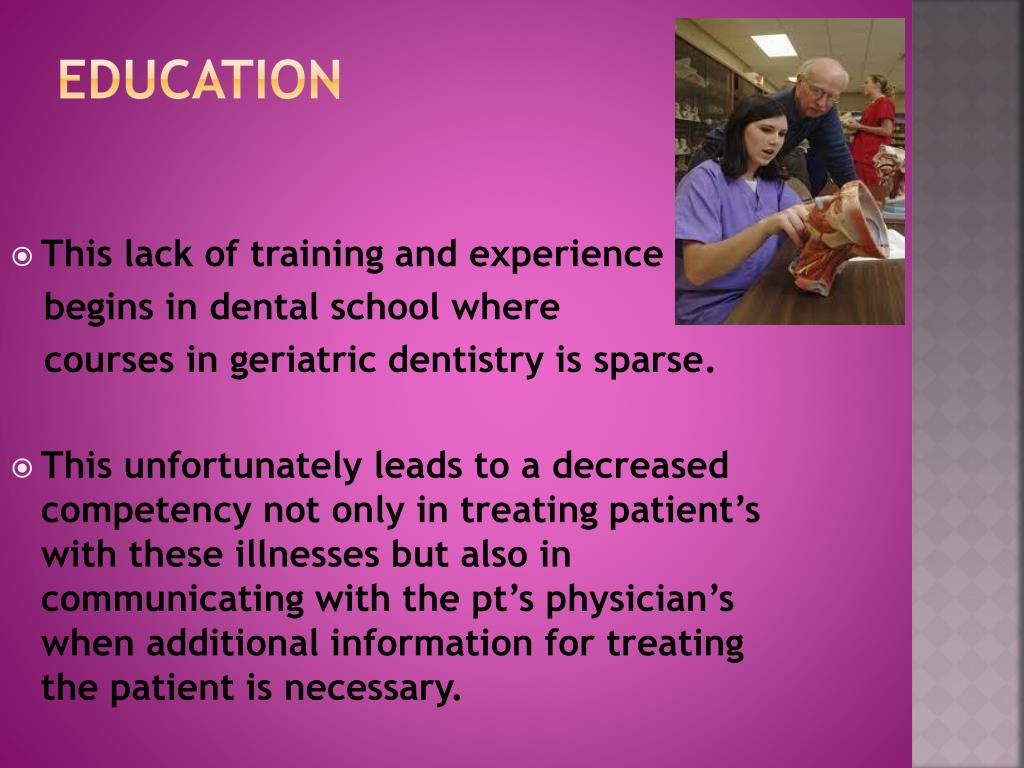 EDUCATION

This lack of training and experience begins in dental school where courses in geriatric dentistry is sparse.

This unfortunately leads to a decreased competency not only in treating patient's with these illnesses but also in communicating with the pt's physician's when additional information for treating the patient is necessary.